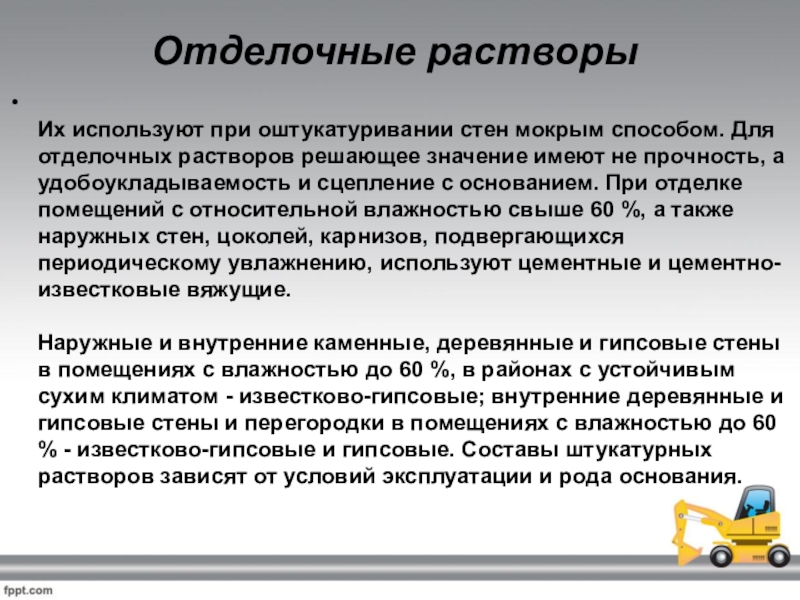 Отделочные растворы

•

Их используют при оштукатуривании стен мокрым способом. Для отделочных растворов решающее значение имеют не прочность, а удобоукладываемость и сцепление с основанием. При отделке помещений с относительной влажностью свыше 60 %, а также наружных стен, цоколей, карнизов, подвергающихся периодическому увлажнению, используют цементные и цементно-известковые вяжущие.

Наружные и внутренние каменные, деревянные и гипсовые стены в помещениях с влажностью до 60 %, в районах с устойчивым сухим климатом - известково-гипсовые; внутренние деревянные и гипсовые стены и перегородки в помещениях с влажностью до 60 % - известково-гипсовые и гипсовые. Составы штукатурных растворов зависят от условий эксплуатации и рода основания.

fppt.com